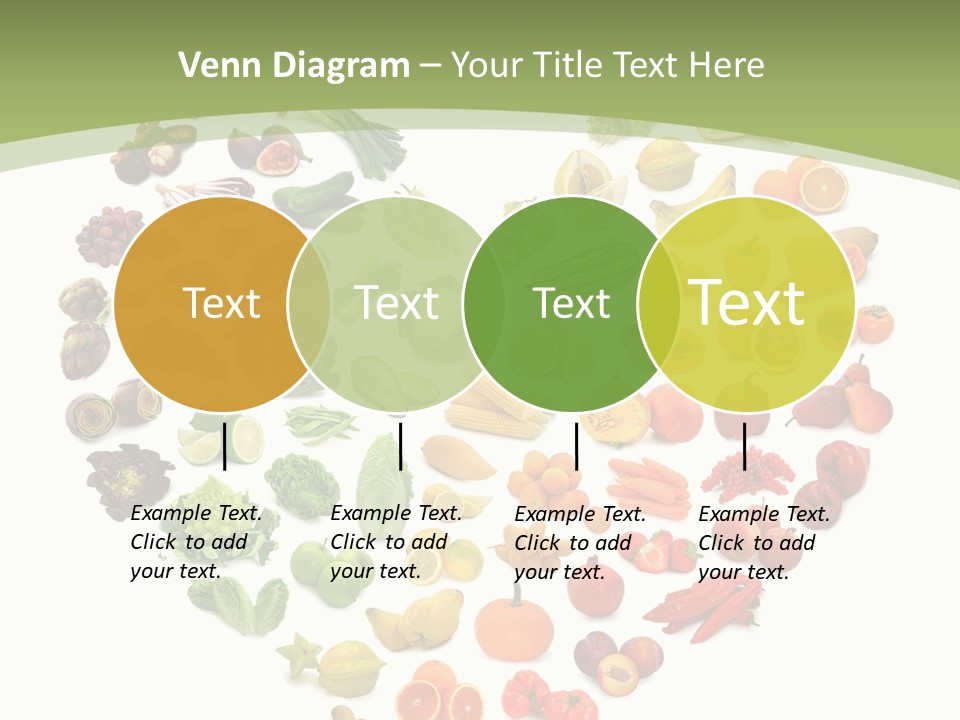 Venn Diagram – Your Title Text Here

Text

Text

Text

Text

Example Text. Click to add your text.

Example Text. Click to add your text.

Example Text. Click to add your text.

Example Text. Click to add your text.